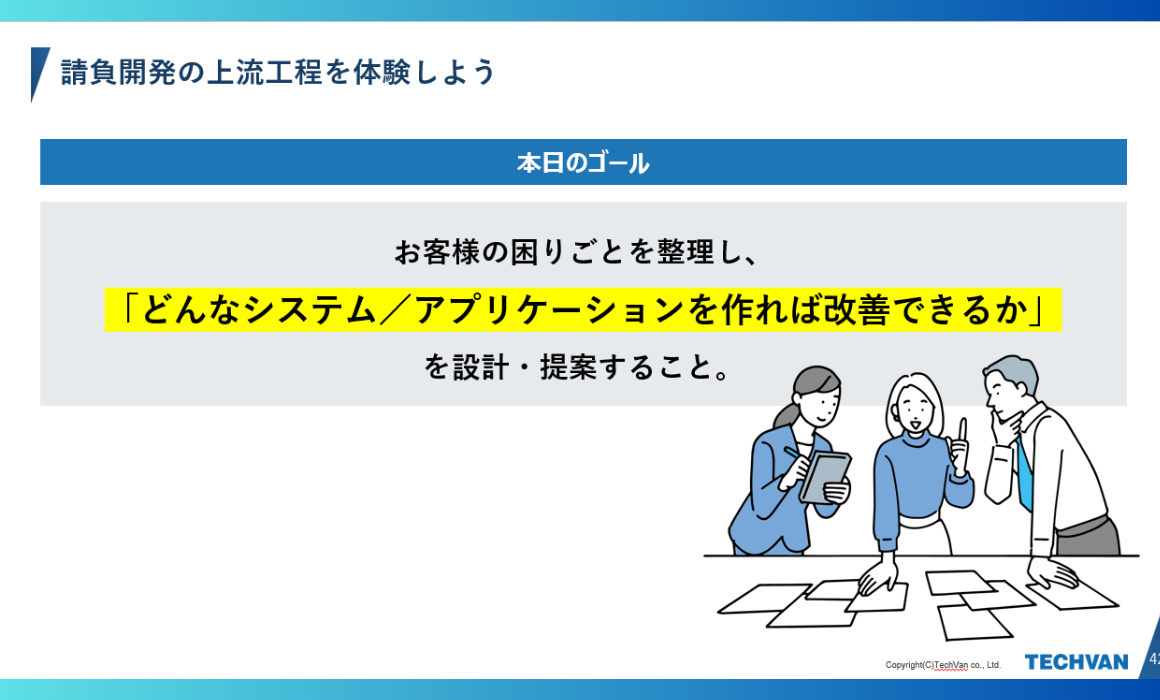 請負開発の上流工程を体験しよう

本日のゴール

お客様の困りごとを整理し、

「どんなシステム／アプリケーションを作れば改善できるか」

を設計・提案すること。

Copyright(C)TechVan co., Ltd.

TECHVAN

42